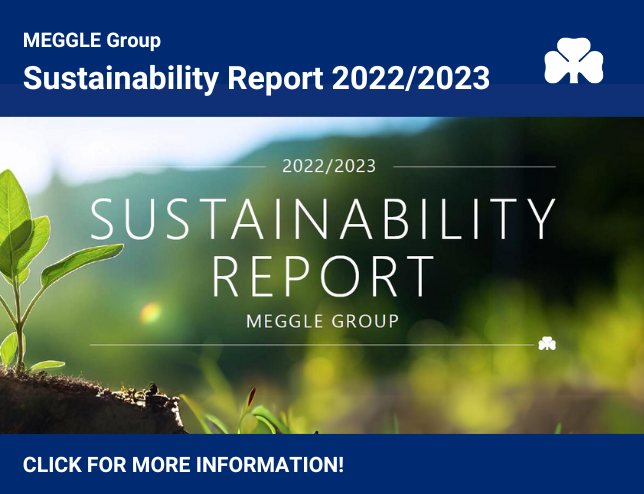 MEGGLE Group
Sustainability Report 2022/2023

2022/2023
SUSTAINABILITY REPORT
MEGGLE GROUP

CLICK FOR MORE INFORMATION!